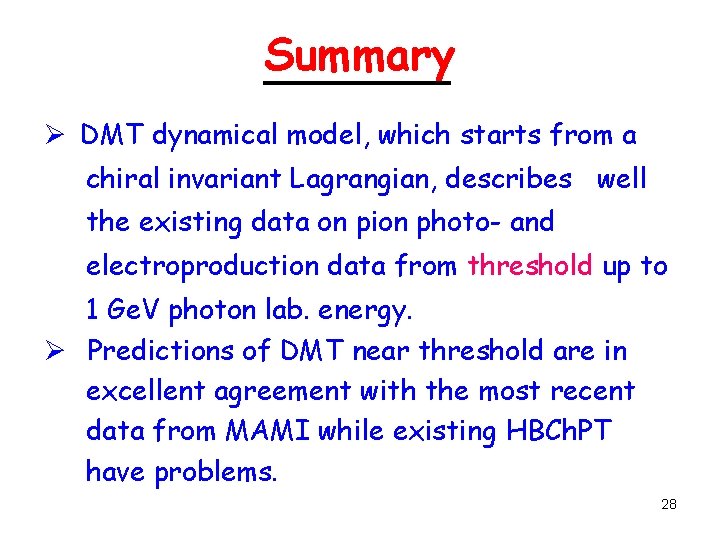 Summary

➢ DMT dynamical model, which starts from a chiral invariant Lagrangian, describes well the existing data on pion photo- and electroproduction data from threshold up to 1 GeV photon lab. energy.

➢ Predictions of DMT near threshold are in excellent agreement with the most recent data from MAMI while existing HBChPT have problems.

28